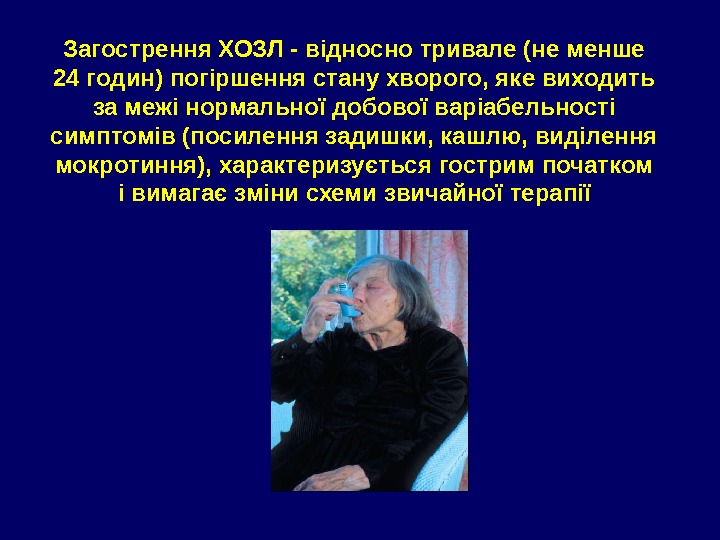 Загострення ХОЗЛ - відносно тривале (не менше 24 годин) погіршення стану хворого, яке виходить за межі нормальної добової варіабельності симптомів (посилення задишки, кашлю, виділення мокротиння), характеризується гострим початком і вимагає зміни схеми звичайної терапії